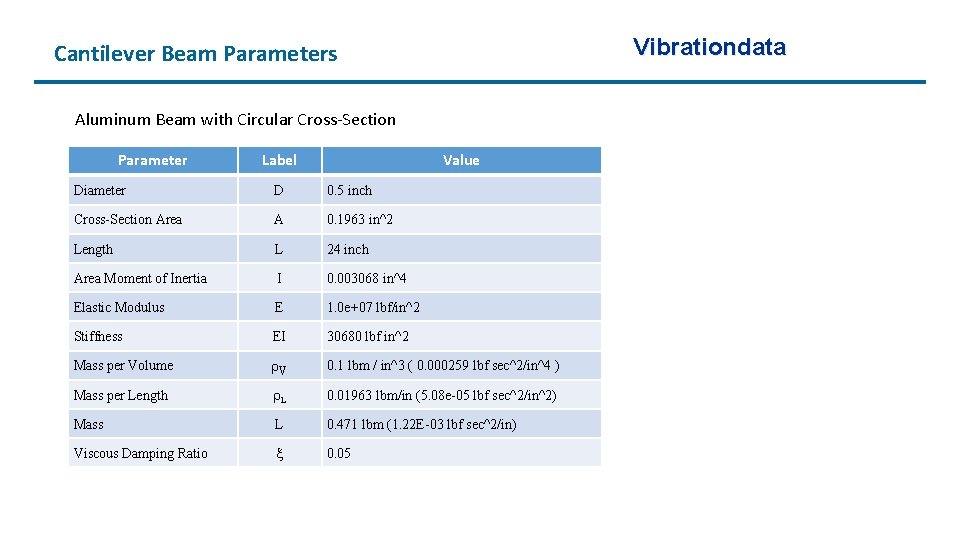 Cantilever Beam Parameters

Vibrationdata

Aluminum Beam with Circular Cross-Section

| Parameter | Label | Value |
|---|---|---|
| Diameter | D | 0.5 inch |
| Cross-Section Area | A | 0.1963 in^2 |
| Length | L | 24 inch |
| Area Moment of Inertia | I | 0.003068 in^4 |
| Elastic Modulus | E | 1.0e+07 lbf/in^2 |
| Stiffness | EI | 30680 lbf in^2 |
| Mass per Volume | $\rho_V$ | 0.1 lbm / in^3 ( 0.000259 lbf sec^2/in^4 ) |
| Mass per Length | $\rho_L$ | 0.01963 lbm/in (5.08e-05 lbf sec^2/in^2) |
| Mass | L | 0.471 lbm (1.22E-03 lbf sec^2/in) |
| Viscous Damping Ratio | $\xi$ | 0.05 |